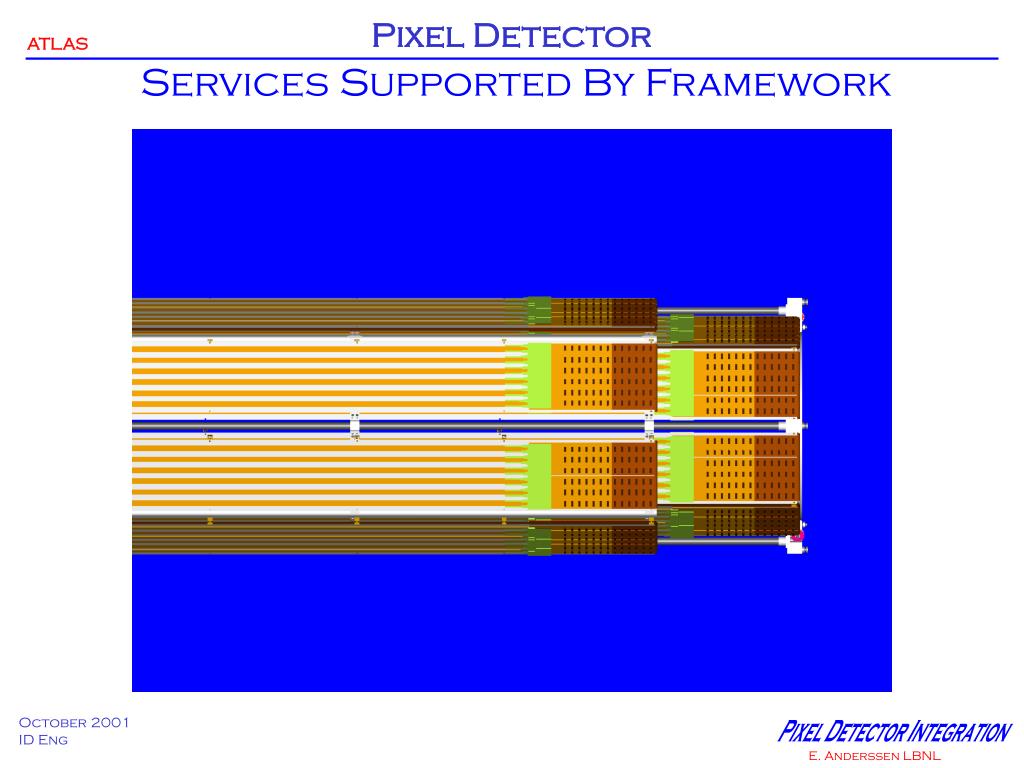 ATLAS

Pixel Detector

Services Supported By Framework

October 2001
ID Eng

Pixel Detector Integration
E. Anderssen LBNL